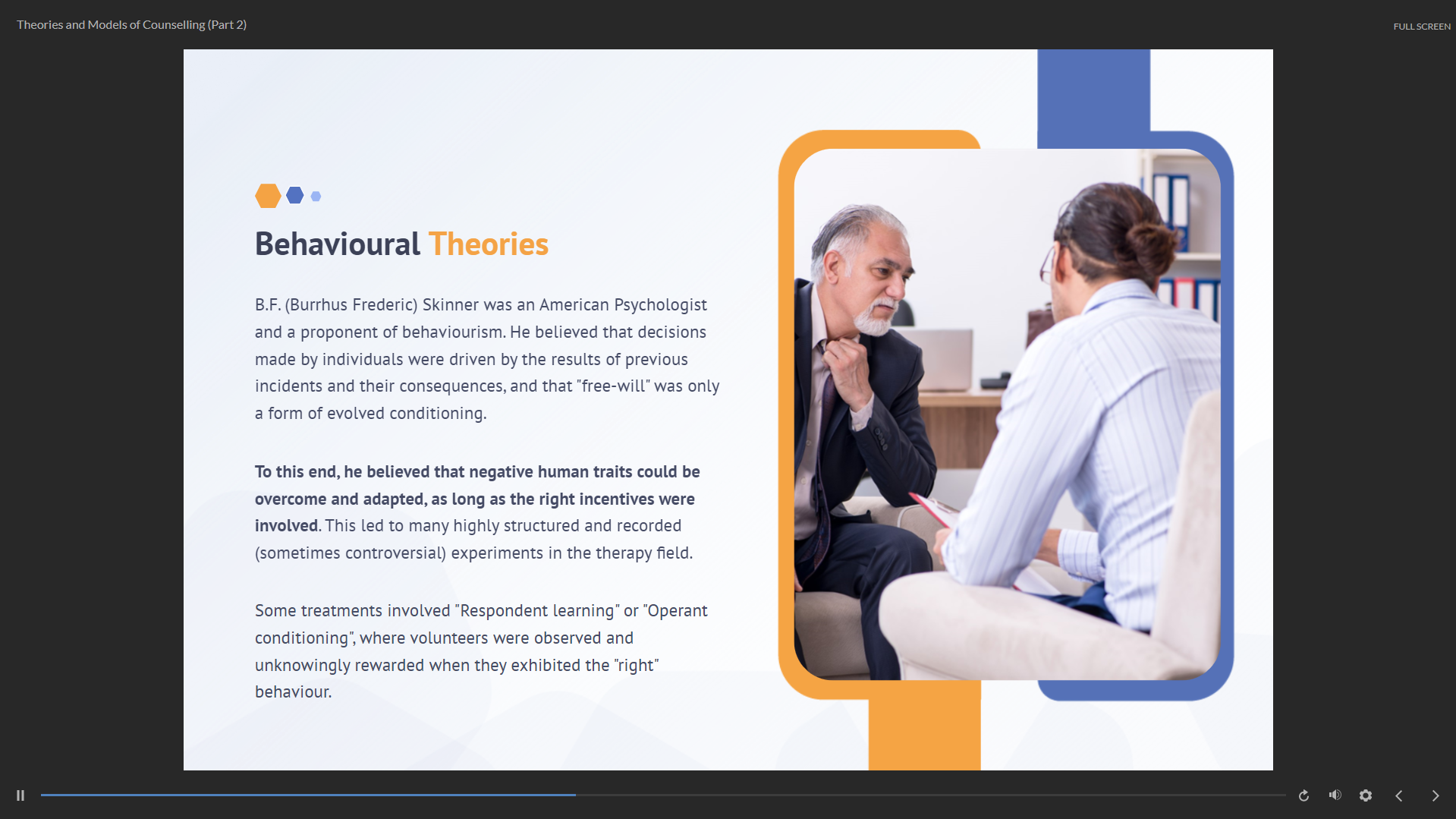 Theories and Models of Counselling (Part 2)

FULL SCREEN

Behavioural Theories

B.F. (Burrhus Frederic) Skinner was an American Psychologist and a proponent of behaviourism. He believed that decisions made by individuals were driven by the results of previous incidents and their consequences, and that "free-will" was only a form of evolved conditioning.

To this end, he believed that negative human traits could be overcome and adapted, as long as the right incentives were involved. This led to many highly structured and recorded (sometimes controversial) experiments in the therapy field.

Some treatments involved "Respondent learning" or "Operant conditioning", where volunteers were observed and unknowingly rewarded when they exhibited the "right" behaviour.